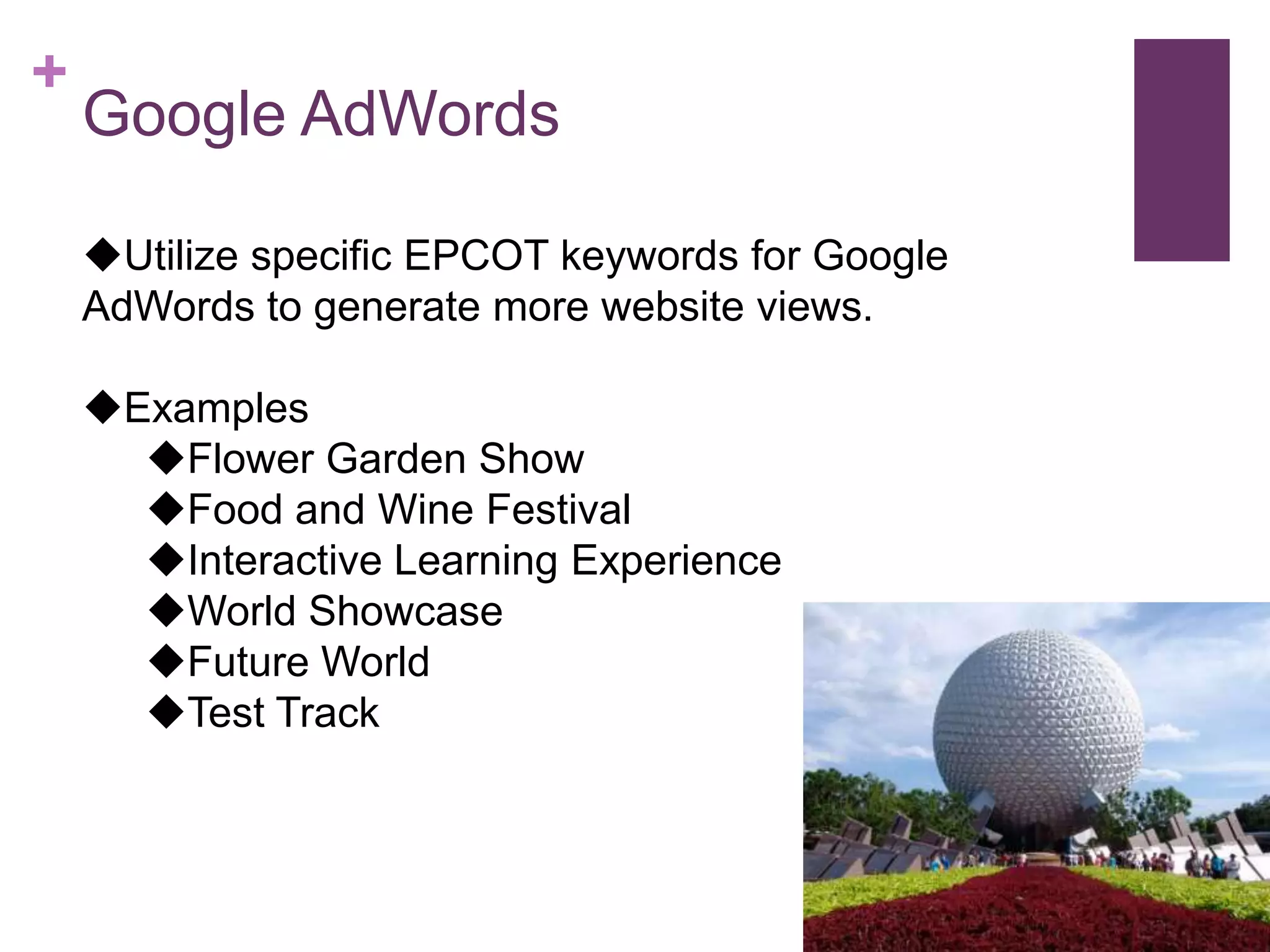 +
Google AdWords

◆Utilize specific EPCOT keywords for Google AdWords to generate more website views.

◆Examples
◆Flower Garden Show
◆Food and Wine Festival
◆Interactive Learning Experience
◆World Showcase
◆Future World
◆Test Track